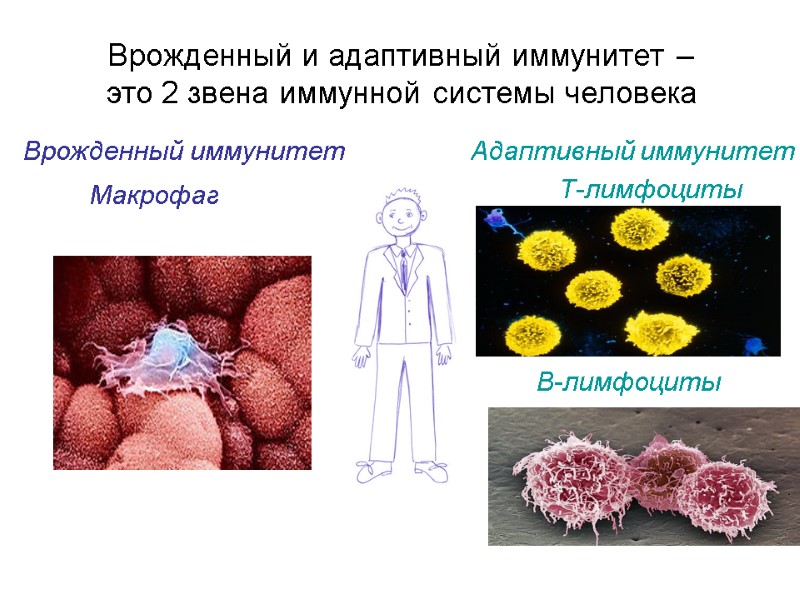 Врожденный и адаптивный иммунитет – это 2 звена иммунной системы человека

Врожденный иммунитет

Макрофаг

Адаптивный иммунитет

Т-лимфоциты

В-лимфоциты